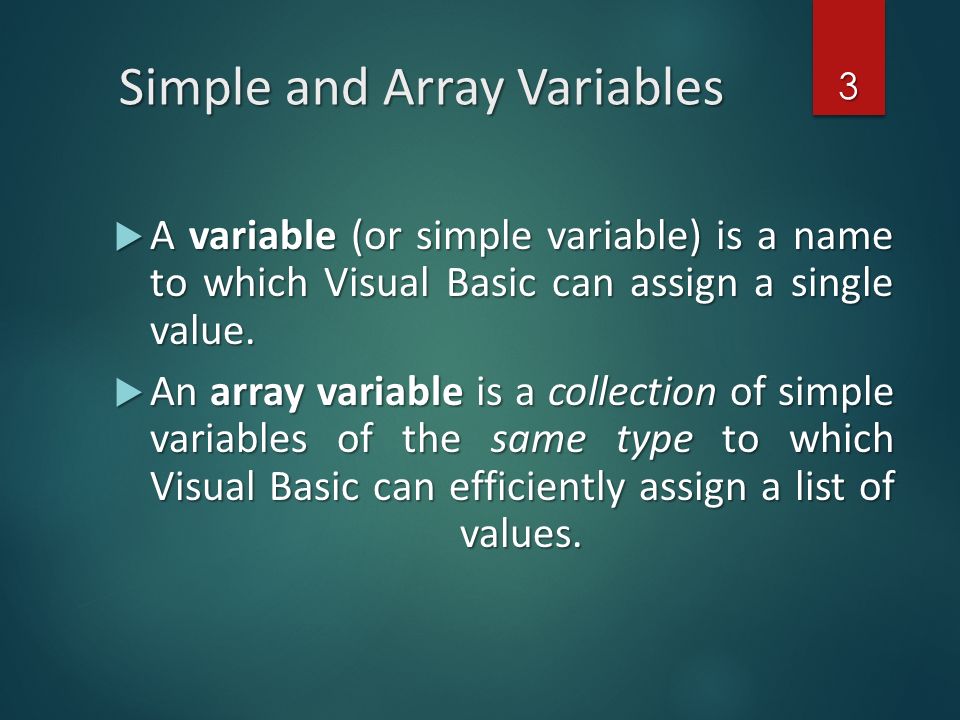 Simple and Array Variables

3

A variable (or simple variable) is a name to which Visual Basic can assign a single value.

An array variable is a collection of simple variables of the same type to which Visual Basic can efficiently assign a list of values.